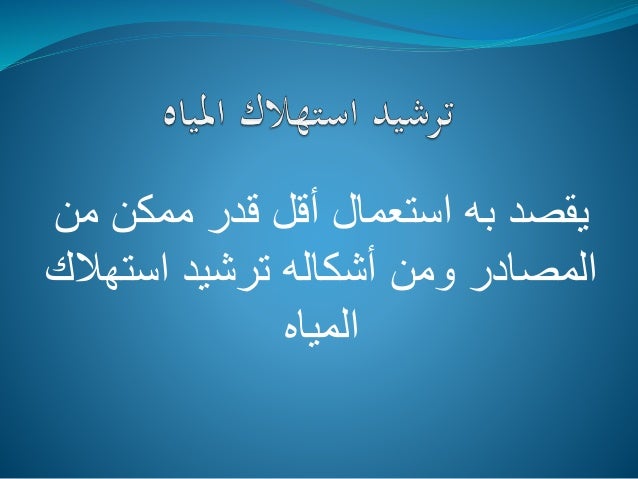 ترشيد استهلاك المياه

يقصد به استعمال أقل قدر ممكن من المصادر ومن أشكاله ترشيد استهلاك المياه